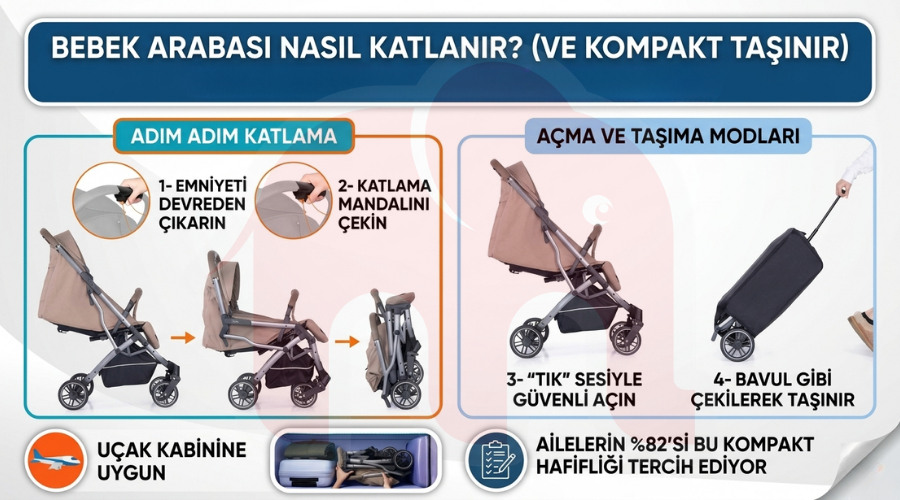 BEBEK ARABASI NASIL KATLANIR? (VE KOMPAKT TAŞINIR)

ADIM ADIM KATLAMA

1- EMNİYETİ DEVREDEN ÇIKARIN

2- KATLAMA MANDALINI ÇEKİN

AÇMA VE TAŞIMA MODLARI

3- "TIK" SESİYLE GÜVENLİ AÇIN

4- BAVUL GİBİ ÇEKİLEREK TAŞINIR

UÇAK KABİNİNE UYGUN

AİLELERİN %82'Sİ BU KOMPAKT HAFİFLİĞİ TERCİH EDİYOR